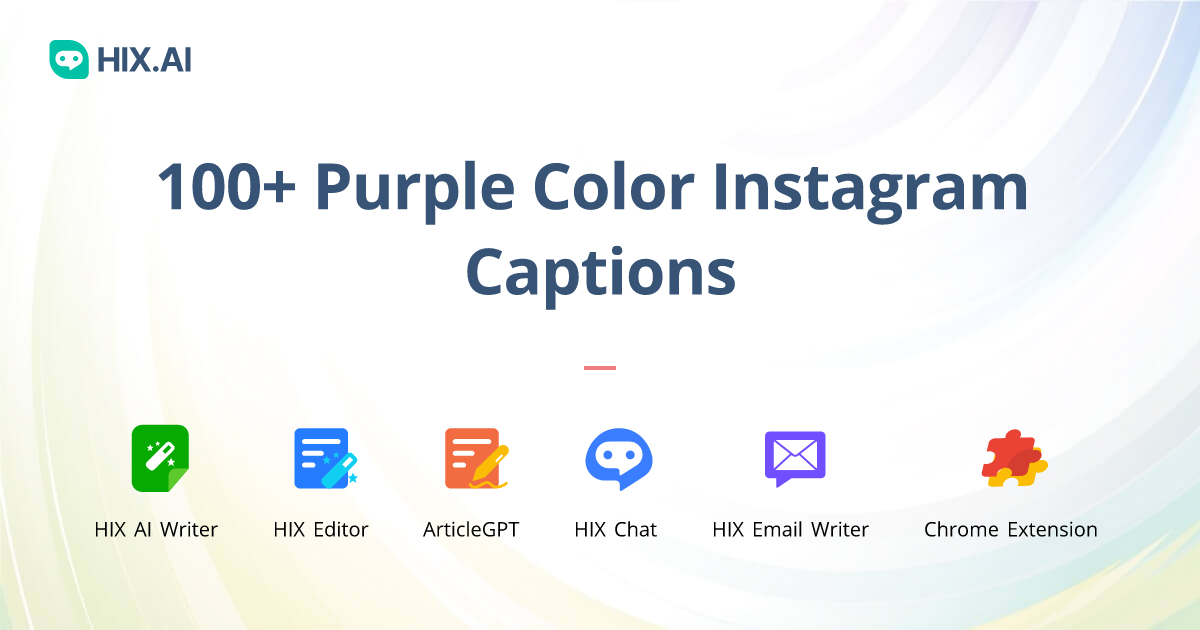 HIX.AI

100+ Purple Color Instagram Captions

HIX AI Writer

HIX Editor

ArticleGPT

HIX Chat

HIX Email Writer

Chrome Extension